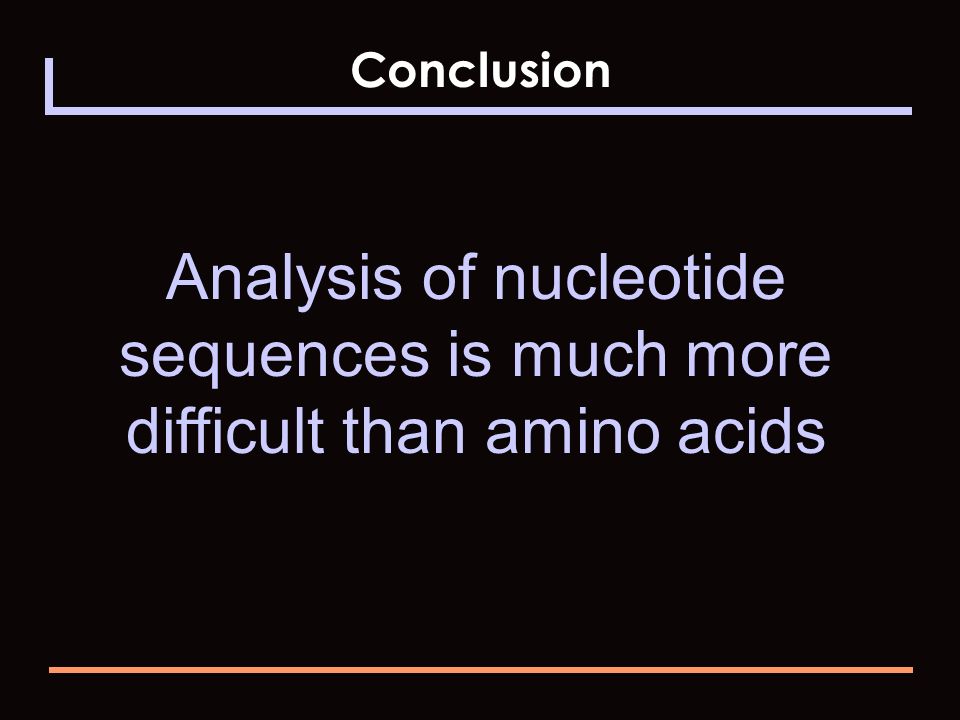 Conclusion

Analysis of nucleotide sequences is much more difficult than amino acids